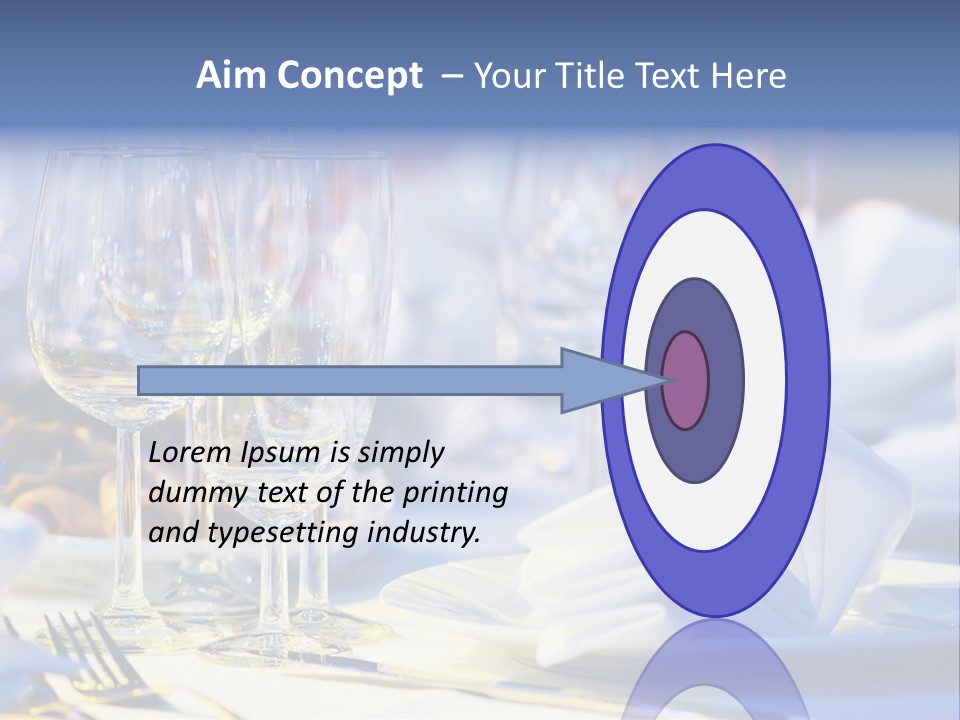 Aim Concept – Your Title Text Here

Lorem Ipsum is simply dummy text of the printing and typesetting industry.